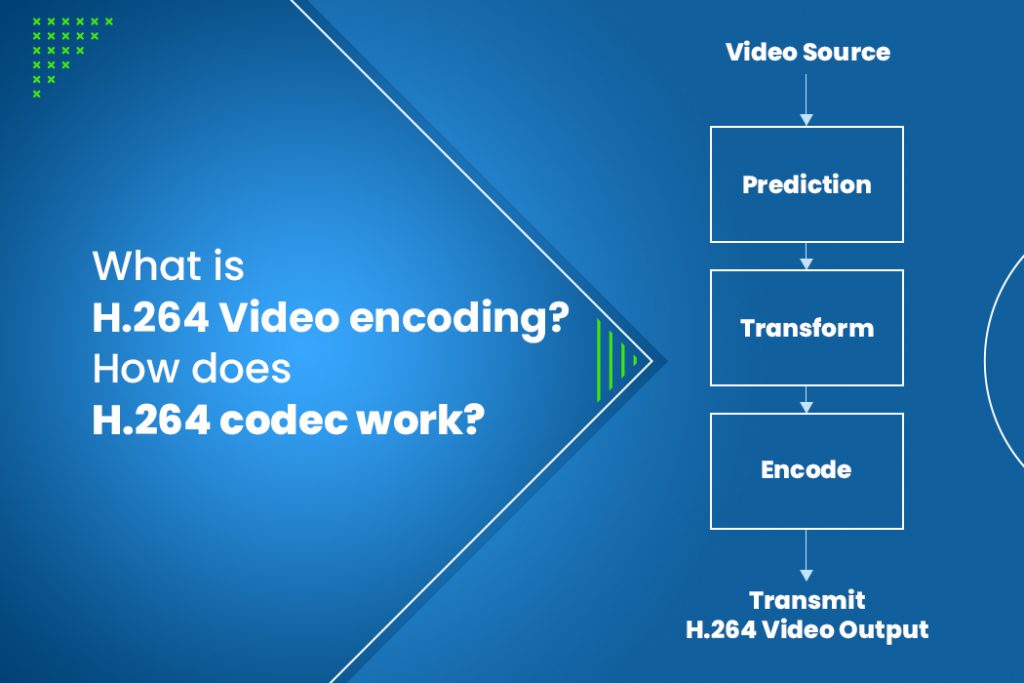 What is
H.264 Video encoding?
How does
H.264 codec work?

Video Source

Prediction

Transform

Encode

Transmit
H.264 Video Output